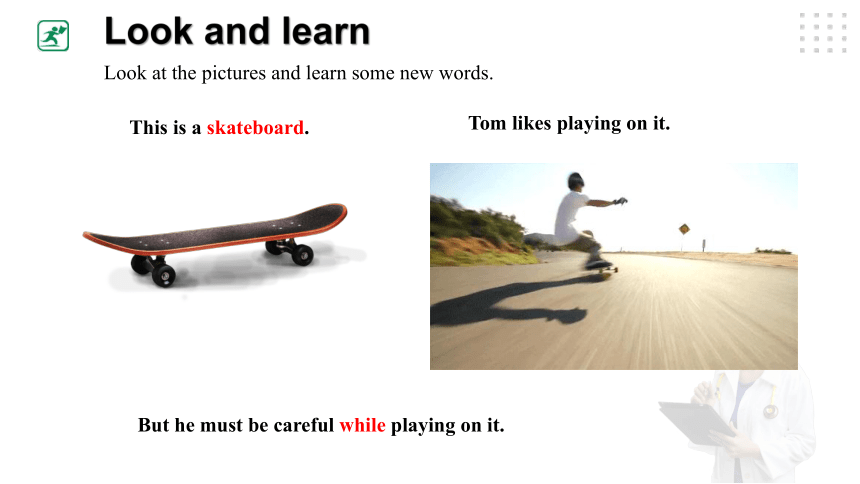 Look and learn

Look at the pictures and learn some new words.

This is a skateboard.

Tom likes playing on it.

But he must be careful while playing on it.